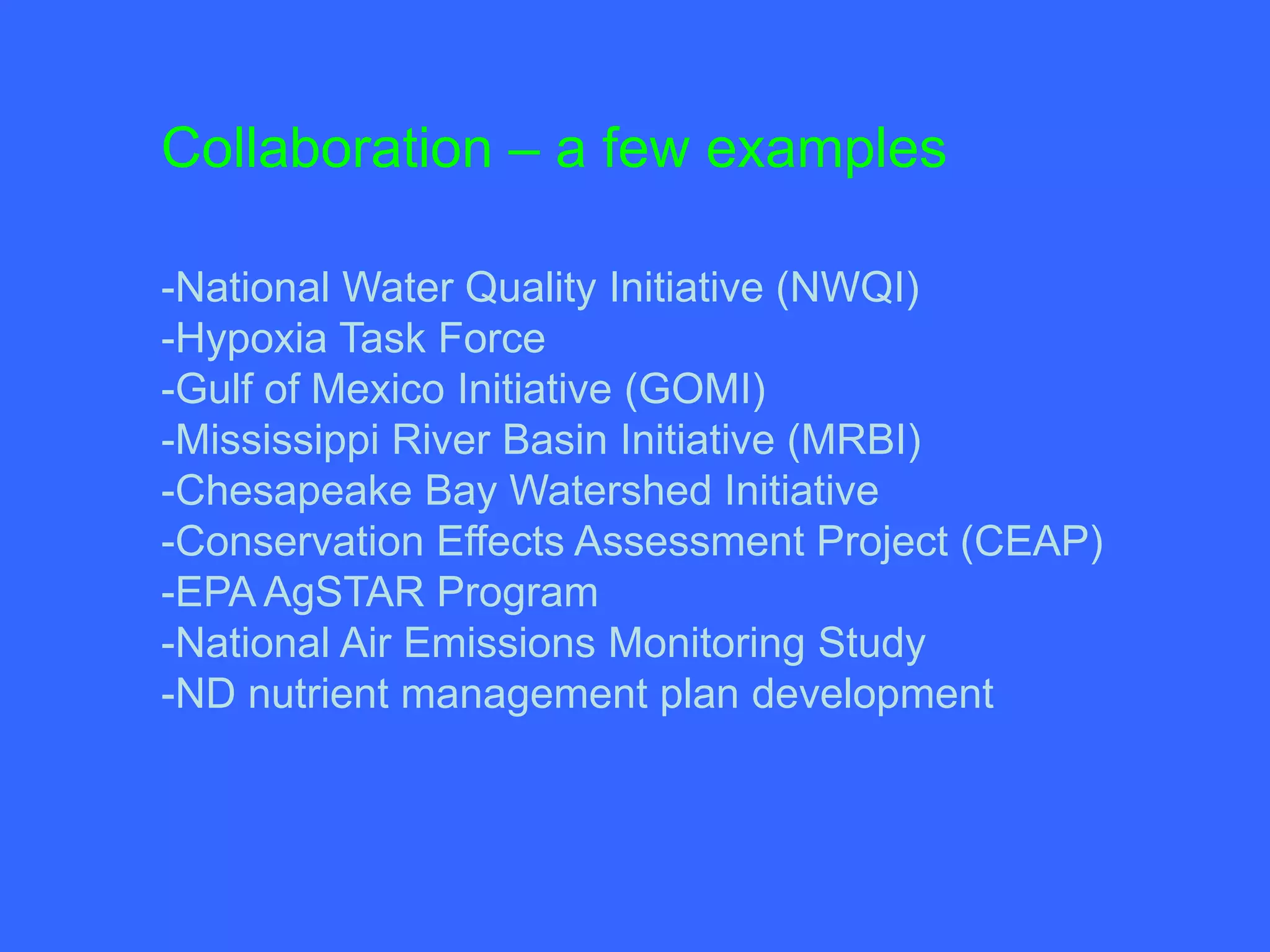 Collaboration – a few examples

-National Water Quality Initiative (NWQI)
-Hypoxia Task Force
-Gulf of Mexico Initiative (GOMI)
-Mississippi River Basin Initiative (MRBI)
-Chesapeake Bay Watershed Initiative
-Conservation Effects Assessment Project (CEAP)
-EPA AgSTAR Program
-National Air Emissions Monitoring Study
-ND nutrient management plan development